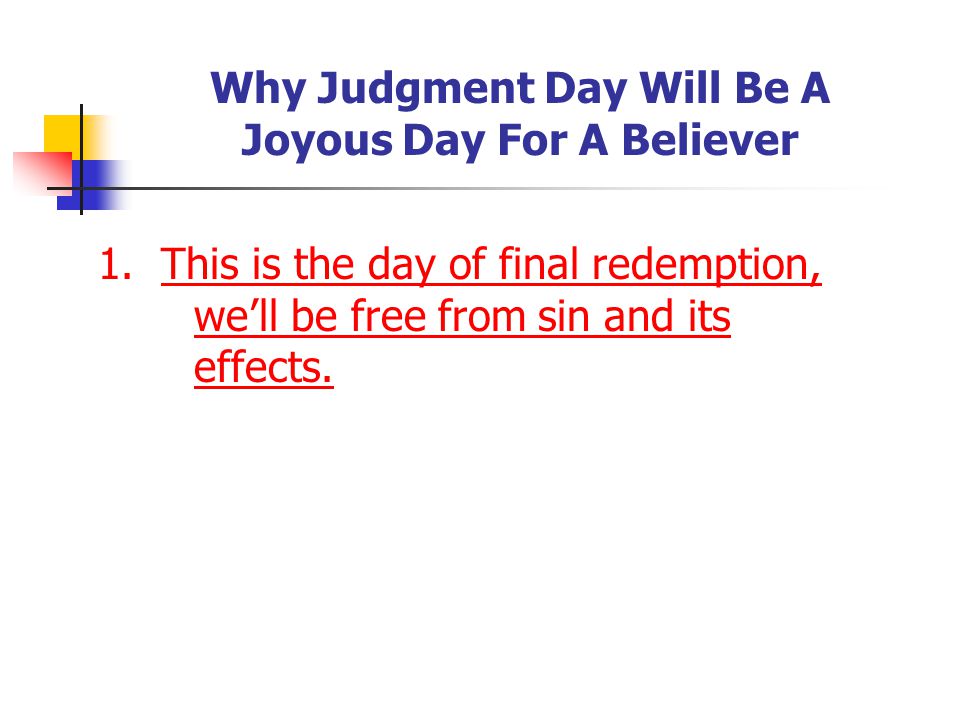 Why Judgment Day Will Be A Joyous Day For A Believer

1. This is the day of final redemption, we’ll be free from sin and its effects.